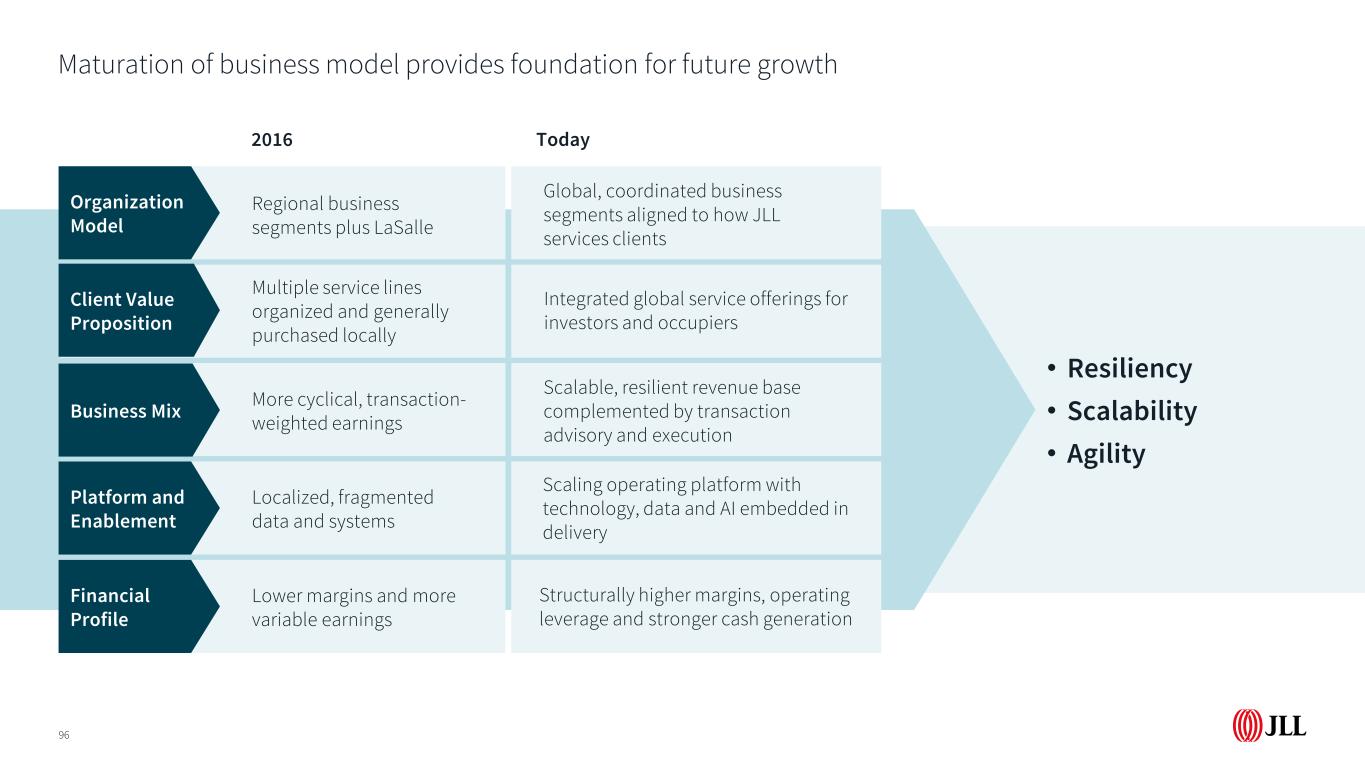 Maturation of business model provides foundation for future growth

| | 2016 | Today |
|---|---|---|
| Organization Model | Regional business segments plus LaSalle | Global, coordinated business segments aligned to how JLL services clients |
| Client Value Proposition | Multiple service lines organized and generally purchased locally | Integrated global service offerings for investors and occupiers |
| Business Mix | More cyclical, transaction-weighted earnings | Scalable, resilient revenue base complemented by transaction advisory and execution |
| Platform and Enablement | Localized, fragmented data and systems | Scaling operating platform with technology, data and AI embedded in delivery |
| Financial Profile | Lower margins and more variable earnings | Structurally higher margins, operating leverage and stronger cash generation |

• Resiliency
• Scalability
• Agility

96

JLL